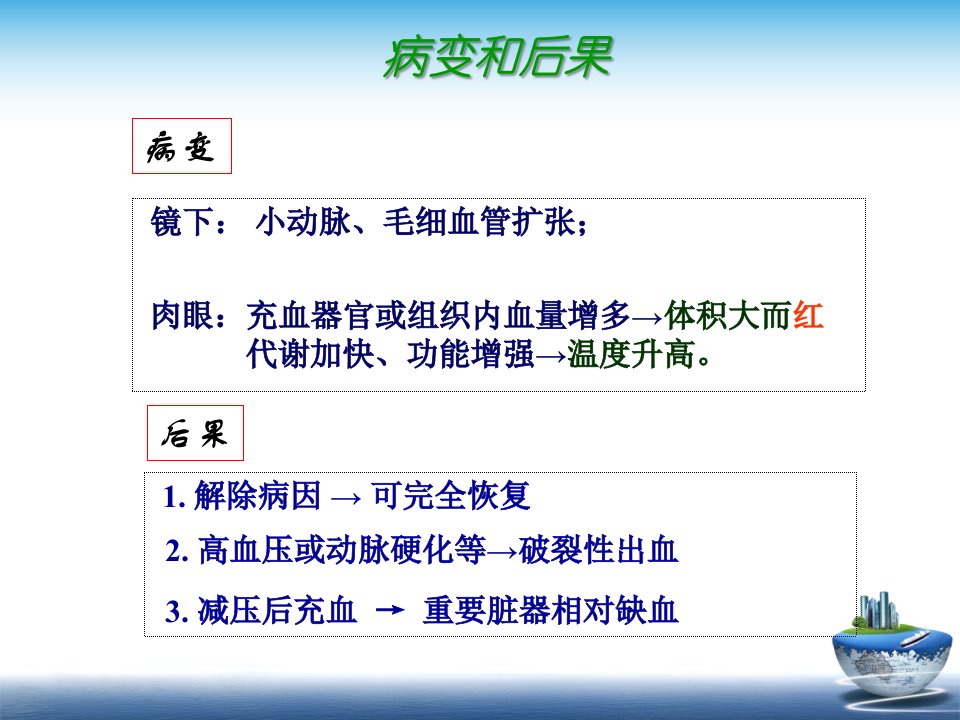 病变和后果

病变

镜下： 小动脉、毛细血管扩张；

肉眼：充血器官或组织内血量增多→体积大而红
代谢加快、功能增强→温度升高。

后果

1. 解除病因 → 可完全恢复

2. 高血压或动脉硬化等→破裂性出血

3. 减压后充血 → 重要脏器相对缺血